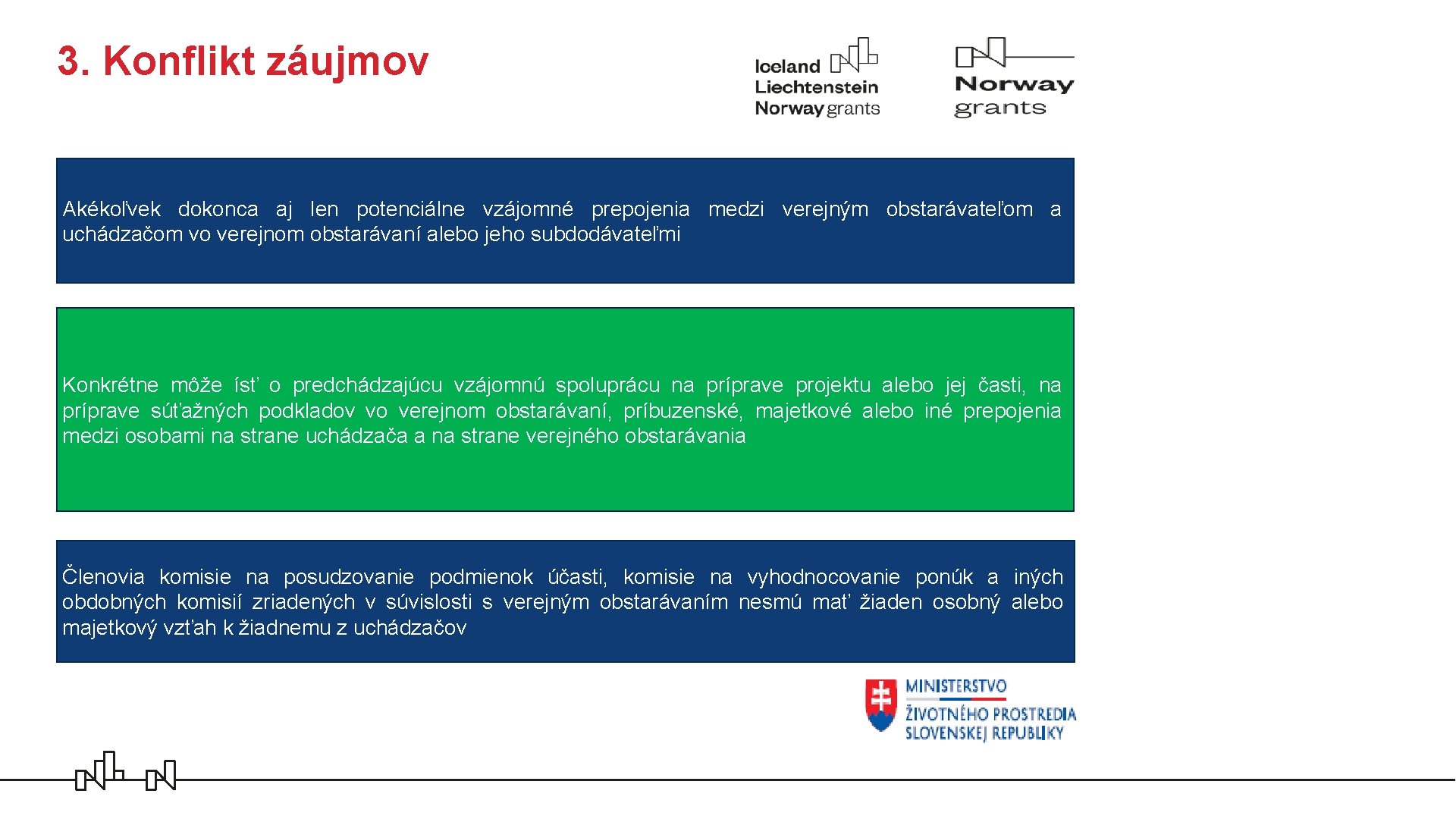 3. Konflikt záujmov

Iceland Liechtenstein Norway grants

Norway grants

Akékoľvek dokonca aj len potenciálne vzájomné prepojenia medzi verejným obstarávateľom a uchádzačom vo verejnom obstarávaní alebo jeho subdodávateľmi

Konkrétne môže ísť o predchádzajúcu vzájomnú spoluprácu na príprave projektu alebo jej časti, na príprave súťažných podkladov vo verejnom obstarávaní, príbuzenské, majetkové alebo iné prepojenia medzi osobami na strane uchádzača a na strane verejného obstarávania

Členovia komisie na posudzovanie podmienok účasti, komisie na vyhodnocovanie ponúk a iných obdobných komisií zriadených v súvislosti s verejným obstarávaním nesmú mať žiaden osobný alebo majetkový vzťah k žiadnemu z uchádzačov

MINISTERSTVO ŽIVOTNÉHO PROSTREDIA SLOVENSKEJ REPUBLIKY